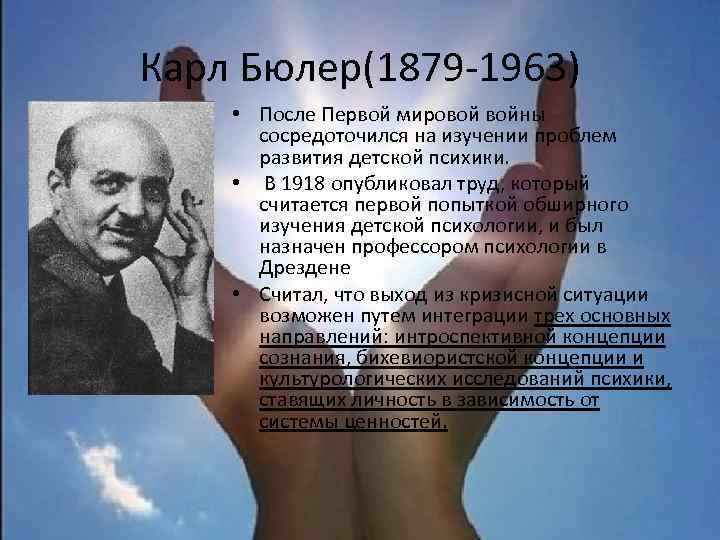 Карл Бюлер(1879-1963)

• После Первой мировой войны сосредоточился на изучении проблем развития детской психики.

• В 1918 опубликовал труд, который считается первой попыткой обширного изучения детской психологии, и был назначен профессором психологии в Дрездене

• Считал, что выход из кризисной ситуации возможен путем интеграции трех основных направлений: интроспективной концепции сознания, бихевиористской концепции и культурологических исследований психики, ставящих личность в зависимость от системы ценностей.